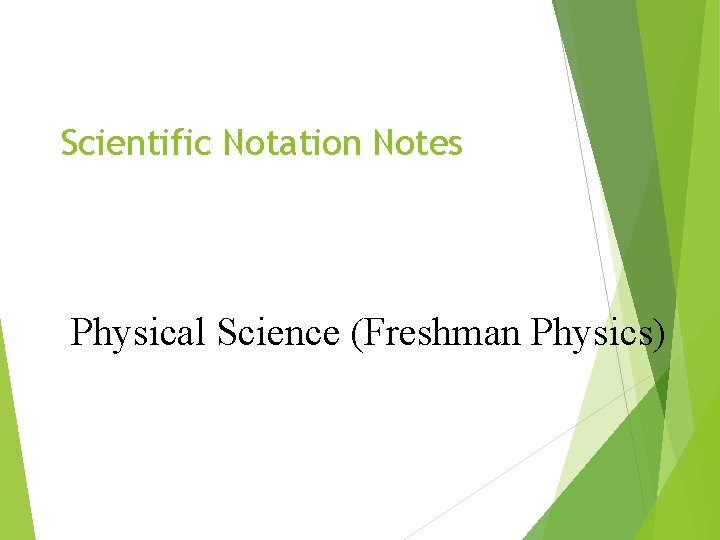 Scientific Notation Notes

Physical Science (Freshman Physics)